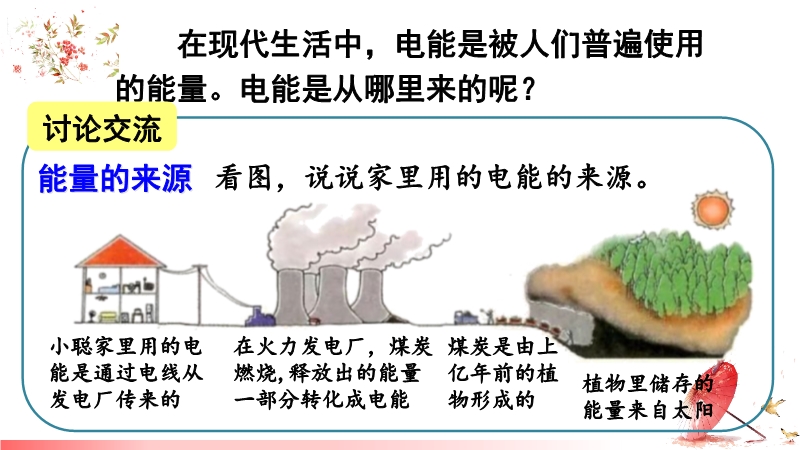 在现代生活中，电能是被人们普遍使用的能量。电能是从哪里来的呢？

讨论交流

能量的来源　看图，说说家里用的电能的来源。

小聪家里用的电能是通过电线从发电厂传来的

在火力发电厂，煤炭燃烧，释放出的能量一部分转化成电能

煤炭是由上亿年前的植物形成的

植物里储存的能量来自太阳